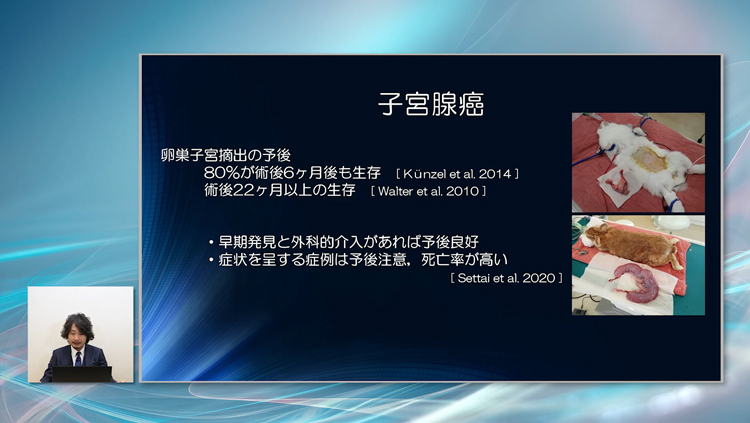 子宮腺癌

卵巣子宮摘出の予後

80%が術後6ヶ月後も生存 [ Künzel et al. 2014 ]

術後22ヶ月以上の生存 [ Walter et al. 2010 ]

・早期発見と外科的介入があれば予後良好

・症状を呈する症例は予後注意，死亡率が高い

[ Settai et al. 2020 ]